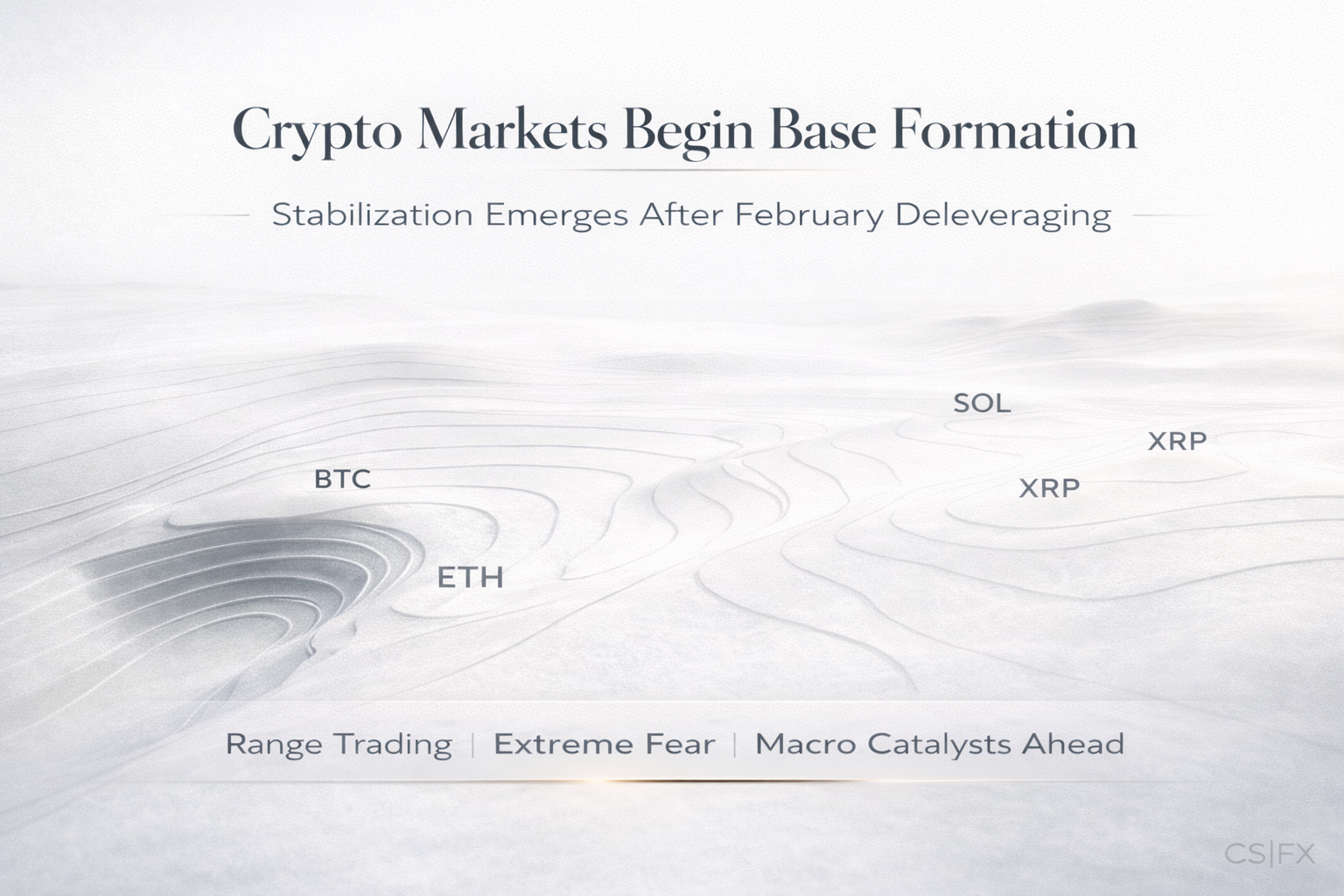 Crypto Markets Begin Base Formation

Stabilization Emerges After February Deleveraging

SOL

XRP

BTC

XRP

ETH

Range Trading | Extreme Fear | Macro Catalysts Ahead

CS|FX